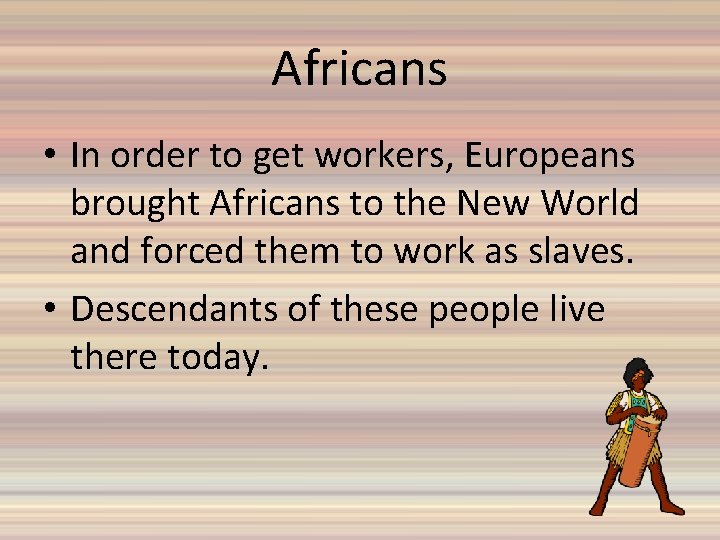 Africans

• In order to get workers, Europeans brought Africans to the New World and forced them to work as slaves.

• Descendants of these people live there today.